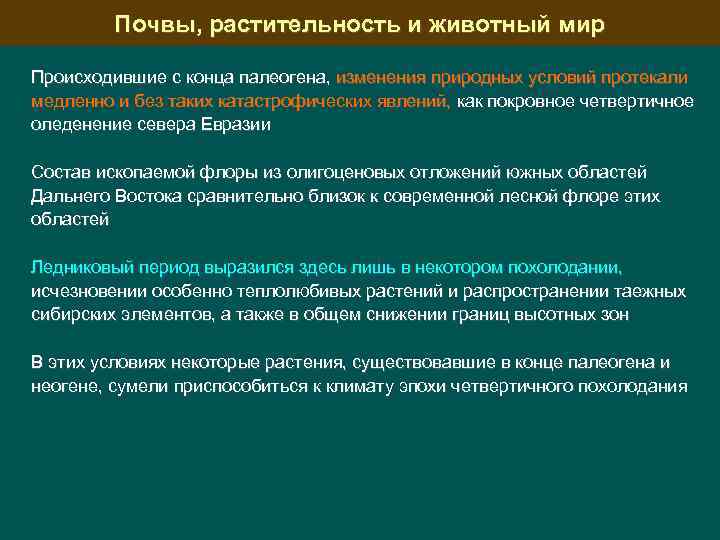 Почвы, растительность и животный мир

Происходившие с конца палеогена, изменения природных условий протекали медленно и без таких катастрофических явлений, как покровное четвертичное оледенение севера Евразии

Состав ископаемой флоры из олигоценовых отложений южных областей Дальнего Востока сравнительно близок к современной лесной флоре этих областей

Ледниковый период выразился здесь лишь в некотором похолодании, исчезновении особенно теплолюбивых растений и распространении таежных сибирских элементов, а также в общем снижении границ высотных зон

В этих условиях некоторые растения, существовавшие в конце палеогена и неогене, сумели приспособиться к климату эпохи четвертичного похолодания